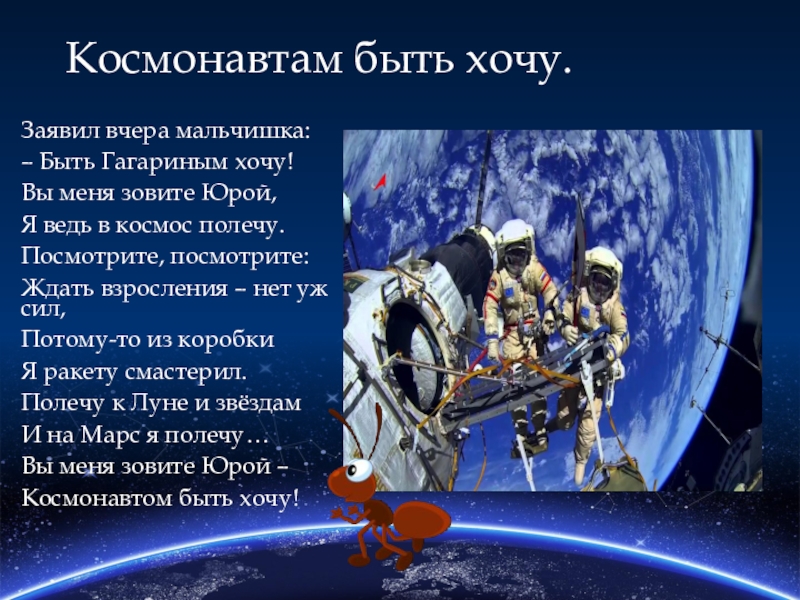 Космонавтам быть хочу.

Заявил вчера мальчишка:
– Быть Гагариным хочу!
Вы меня зовите Юрой,
Я ведь в космос полечу.
Посмотрите, посмотрите:
Ждать взросления – нет уж сил,
Потому-то из коробки
Я ракету смастерил.
Полечу к Луне и звёздам
И на Марс я полечу…
Вы меня зовите Юрой –
Космонавтом быть хочу!